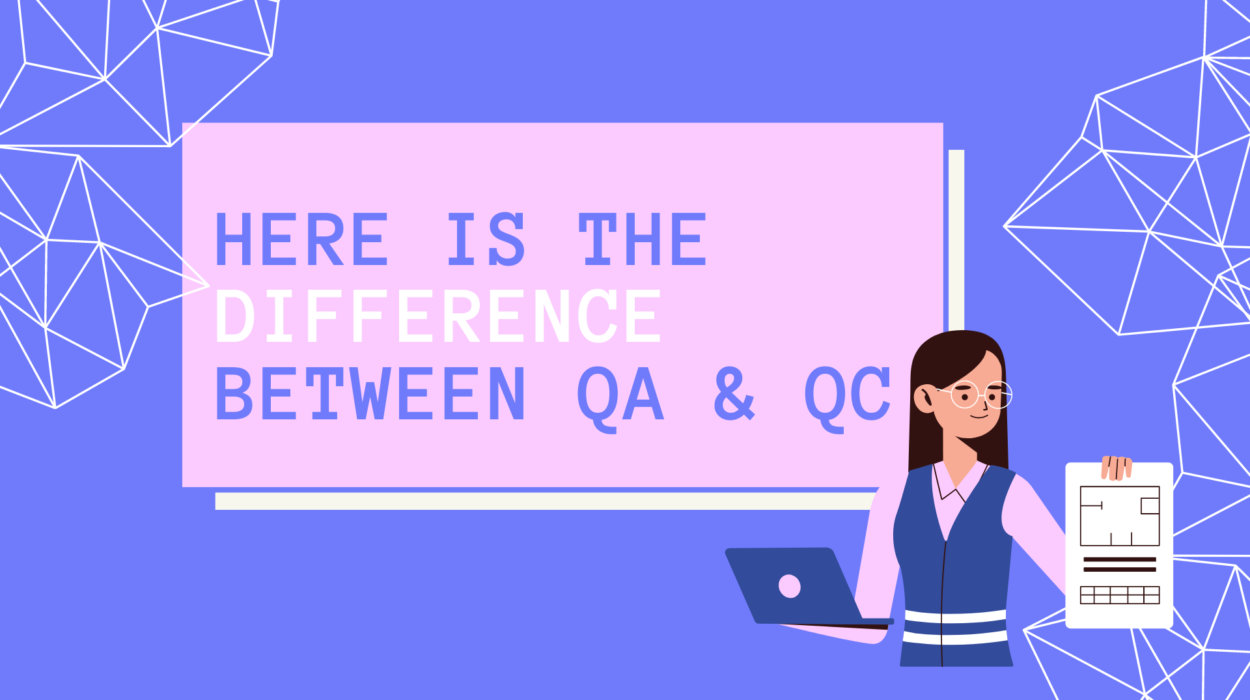 HERE IS THE DIFFERENCE BETWEEN QA & QC